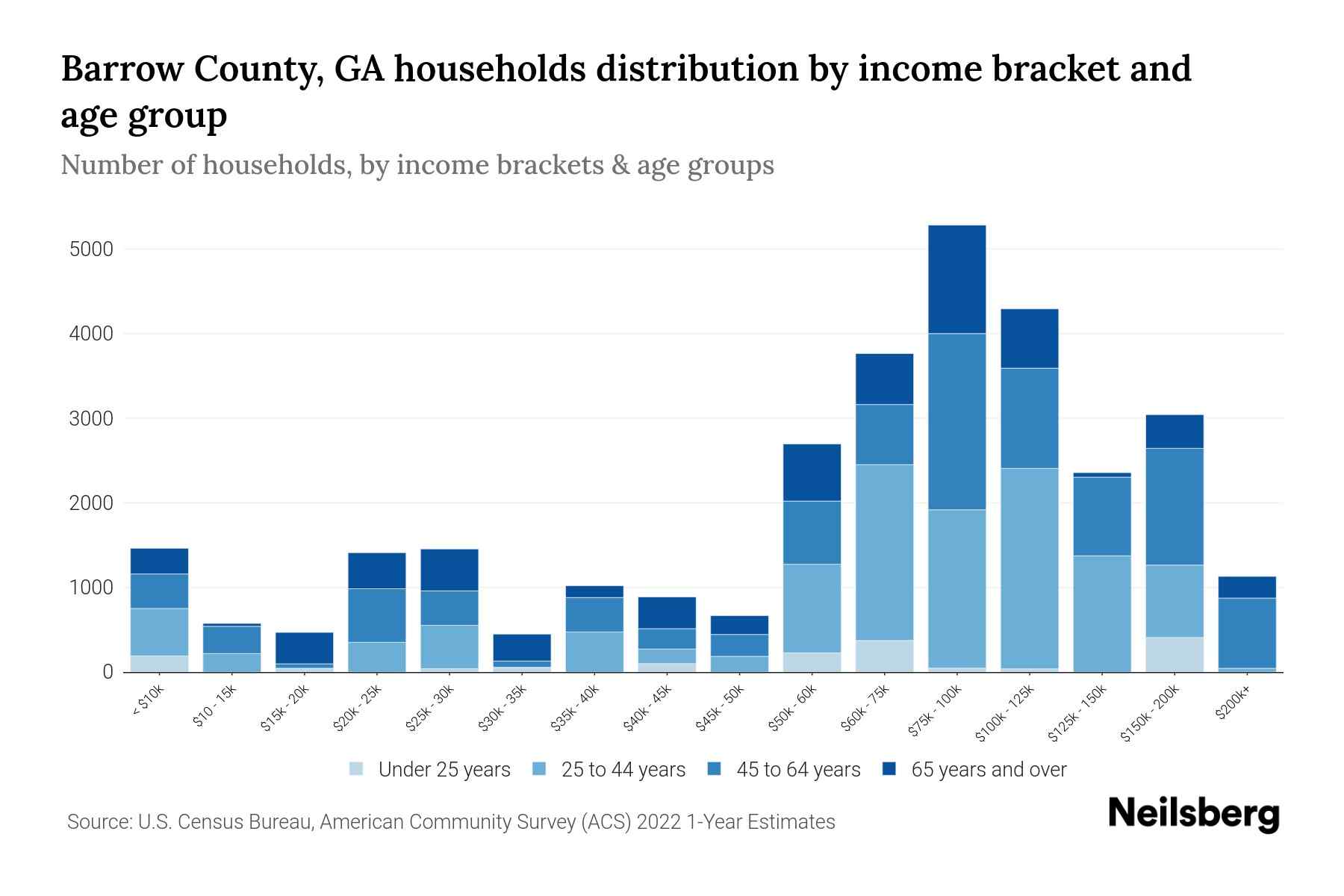 Barrow County, GA households distribution by income bracket and age group

Number of households, by income brackets & age groups

5000
4000
3000
2000
1000
0

< $10k
$10 - 15k
$15k - 20k
$20k - 25k
$25k - 30k
$30k - 35k
$35k - 40k
$40k - 45k
$45k - 50k
$50k - 60k
$60k - 75k
$75k - 100k
$100k - 125k
$125k - 150k
$150k - 200k
$200k+

Under 25 years
25 to 44 years
45 to 64 years
65 years and over

Source: U.S. Census Bureau, American Community Survey (ACS) 2022 1-Year Estimates

Neilsberg